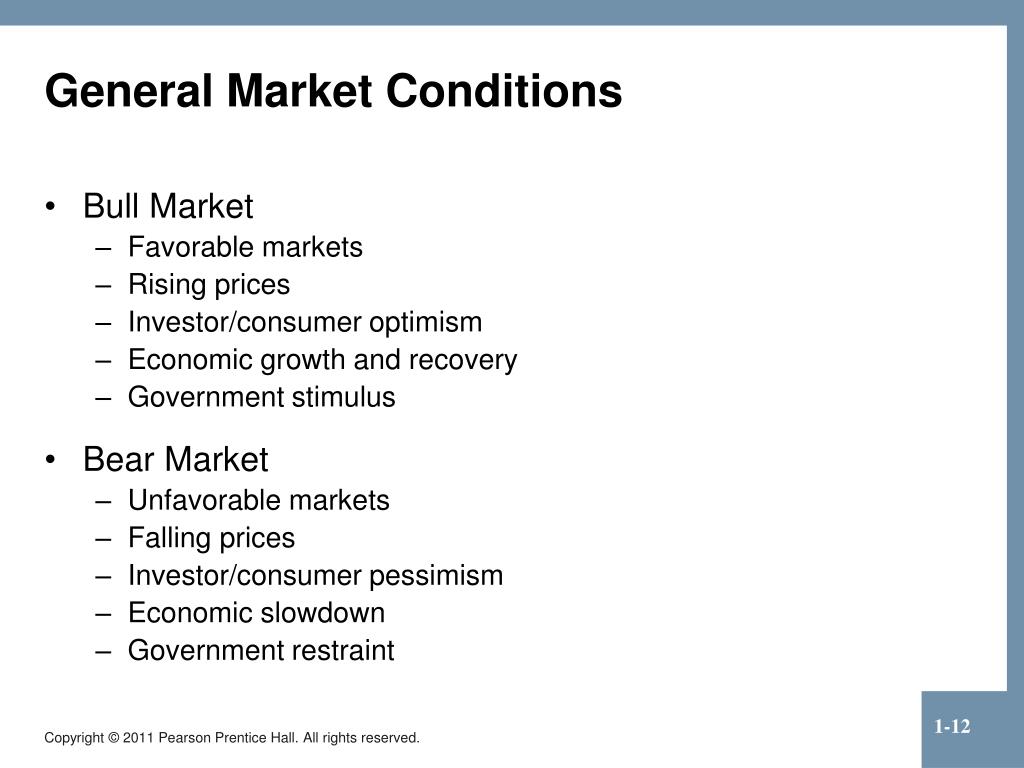 General Market Conditions

• Bull Market
 – Favorable markets
 – Rising prices
 – Investor/consumer optimism
 – Economic growth and recovery
 – Government stimulus

• Bear Market
 – Unfavorable markets
 – Falling prices
 – Investor/consumer pessimism
 – Economic slowdown
 – Government restraint

Copyright © 2011 Pearson Prentice Hall. All rights reserved.

1-12